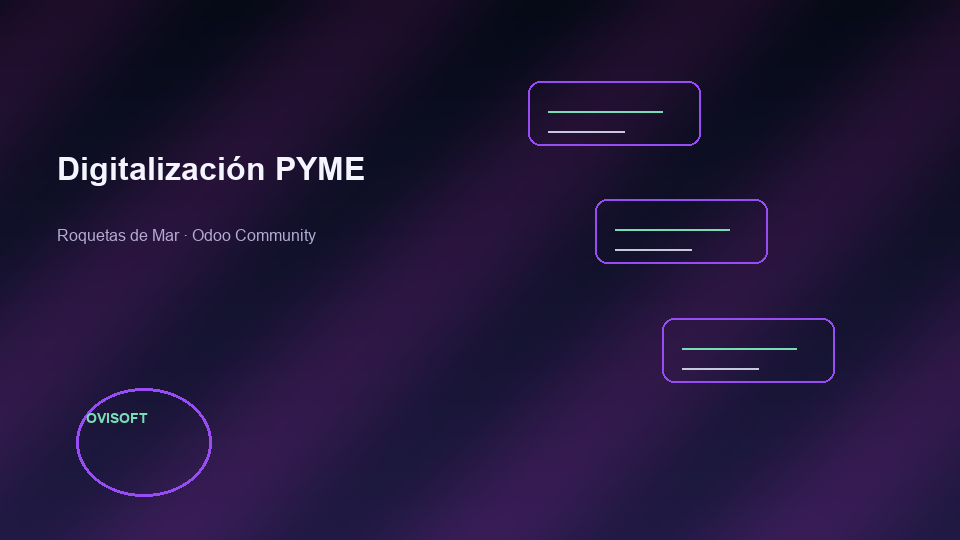 Digitalización PYME

Roquetas de Mar · Odoo Community

OVISOFT